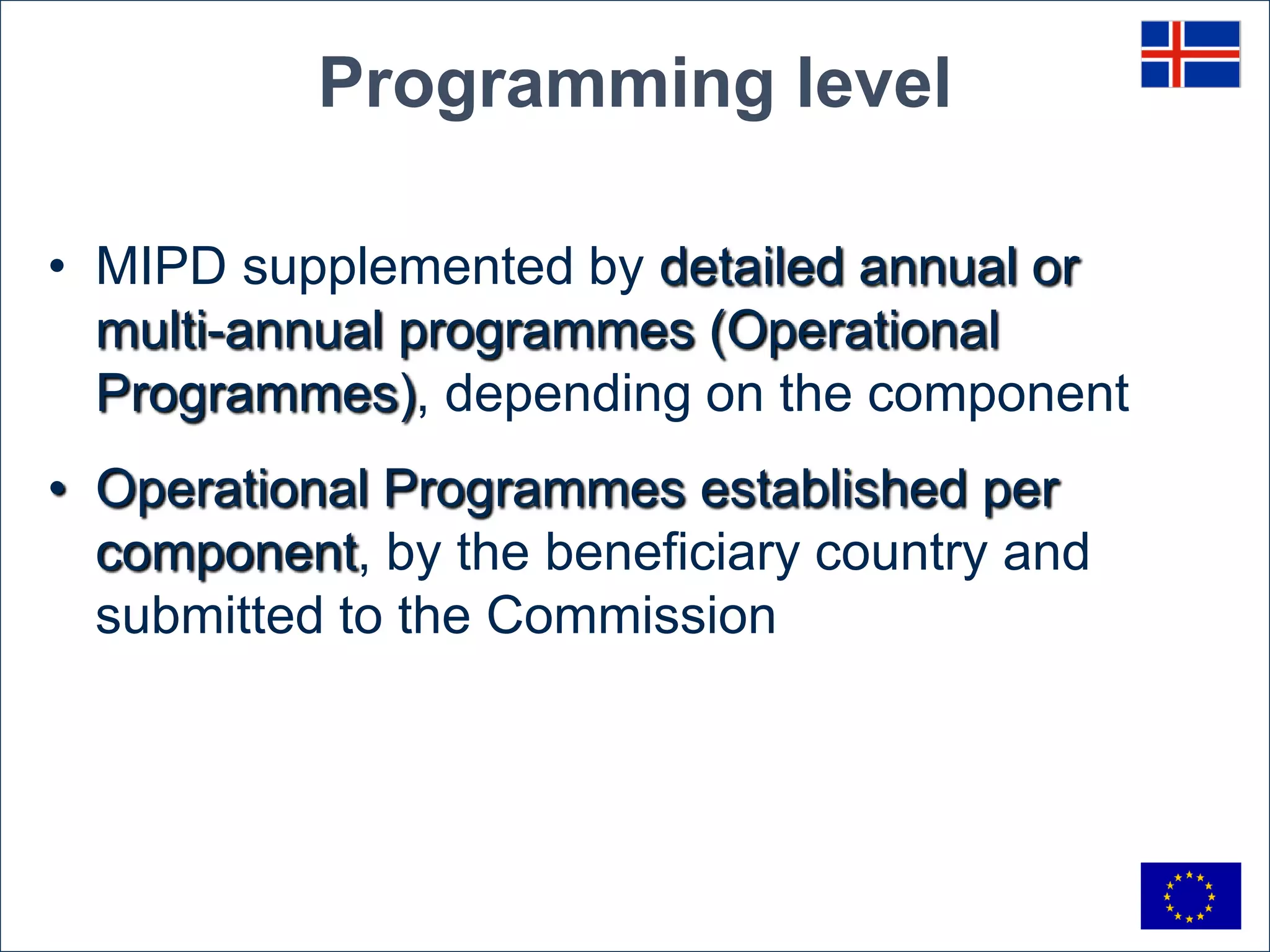 Programming level

• MIPD supplemented by detailed annual or multi-annual programmes (Operational Programmes), depending on the component

• Operational Programmes established per component, by the beneficiary country and submitted to the Commission